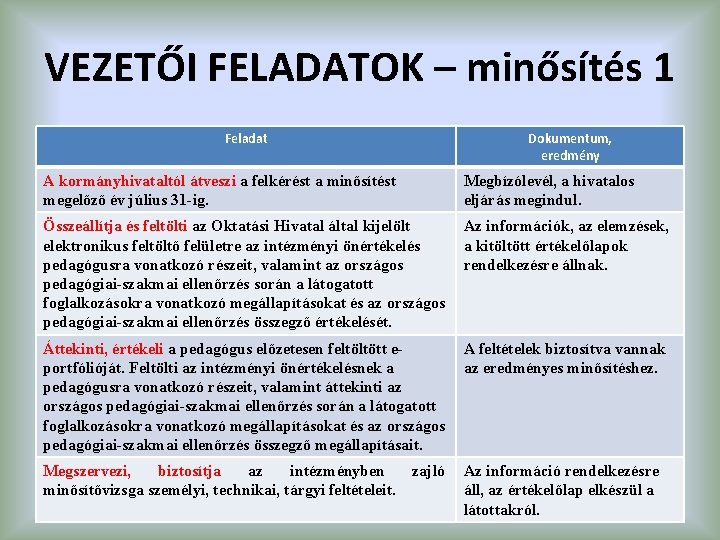 VEZETŐI FELADATOK – minősítés 1

| Feladat | Dokumentum, eredmény |
|---|---|
| A kormányhivataltól átveszi a felkérést a minősítést megelőző év július 31-ig. | Megbízólevél, a hivatalos eljárás megindul. |
| Összeállítja és feltölti az Oktatási Hivatal által kijelölt elektronikus feltöltő felületre az intézményi önértékelés pedagógusra vonatkozó részeit, valamint az országos pedagógiai-szakmai ellenőrzés során a látogatott foglalkozásokra vonatkozó megállapításokat és az országos pedagógiai-szakmai ellenőrzés összegző értékelését. | Az információk, az elemzések, a kitöltött értékelőlapok rendelkezésre állnak. |
| Áttekinti, értékeli a pedagógus előzetesen feltöltött e-portfólióját. Feltölti az intézményi önértékelésnek a pedagógusra vonatkozó részeit, valamint áttekinti az országos pedagógiai-szakmai ellenőrzés során a látogatott foglalkozásokra vonatkozó megállapításokat és az országos pedagógiai-szakmai ellenőrzés összegző megállapításait. | A feltételek biztosítva vannak az eredményes minősítéshez. |
| Megszervezi, biztosítja az intézményben zajló minősítővizsga személyi, technikai, tárgyi feltételeit. | Az információ rendelkezésre áll, az értékelőlap elkészül a látottakról. |